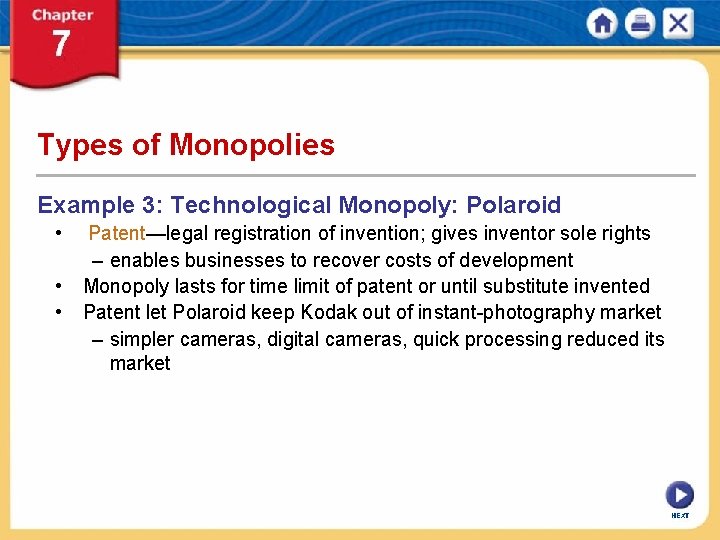 Chapter 7

Types of Monopolies

Example 3: Technological Monopoly: Polaroid

• Patent—legal registration of invention; gives inventor sole rights

– enables businesses to recover costs of development

• Monopoly lasts for time limit of patent or until substitute invented

• Patent let Polaroid keep Kodak out of instant-photography market

– simpler cameras, digital cameras, quick processing reduced its market

NEXT